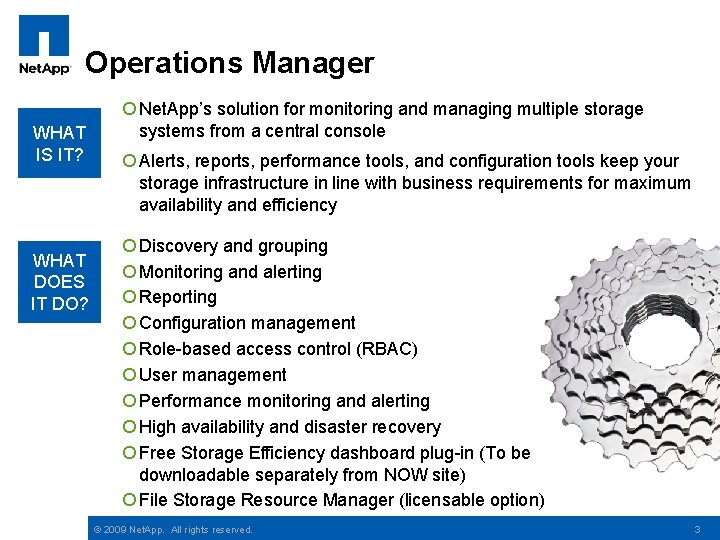 NetApp

Operations Manager

WHAT IS IT?

NetApp's solution for monitoring and managing multiple storage systems from a central console

Alerts, reports, performance tools, and configuration tools keep your storage infrastructure in line with business requirements for maximum availability and efficiency

WHAT DOES IT DO?

Discovery and grouping

Monitoring and alerting

Reporting

Configuration management

Role-based access control (RBAC)

User management

Performance monitoring and alerting

High availability and disaster recovery

Free Storage Efficiency dashboard plug-in (To be downloadable separately from NOW site)

File Storage Resource Manager (licensable option)

© 2009 NetApp. All rights reserved.

3